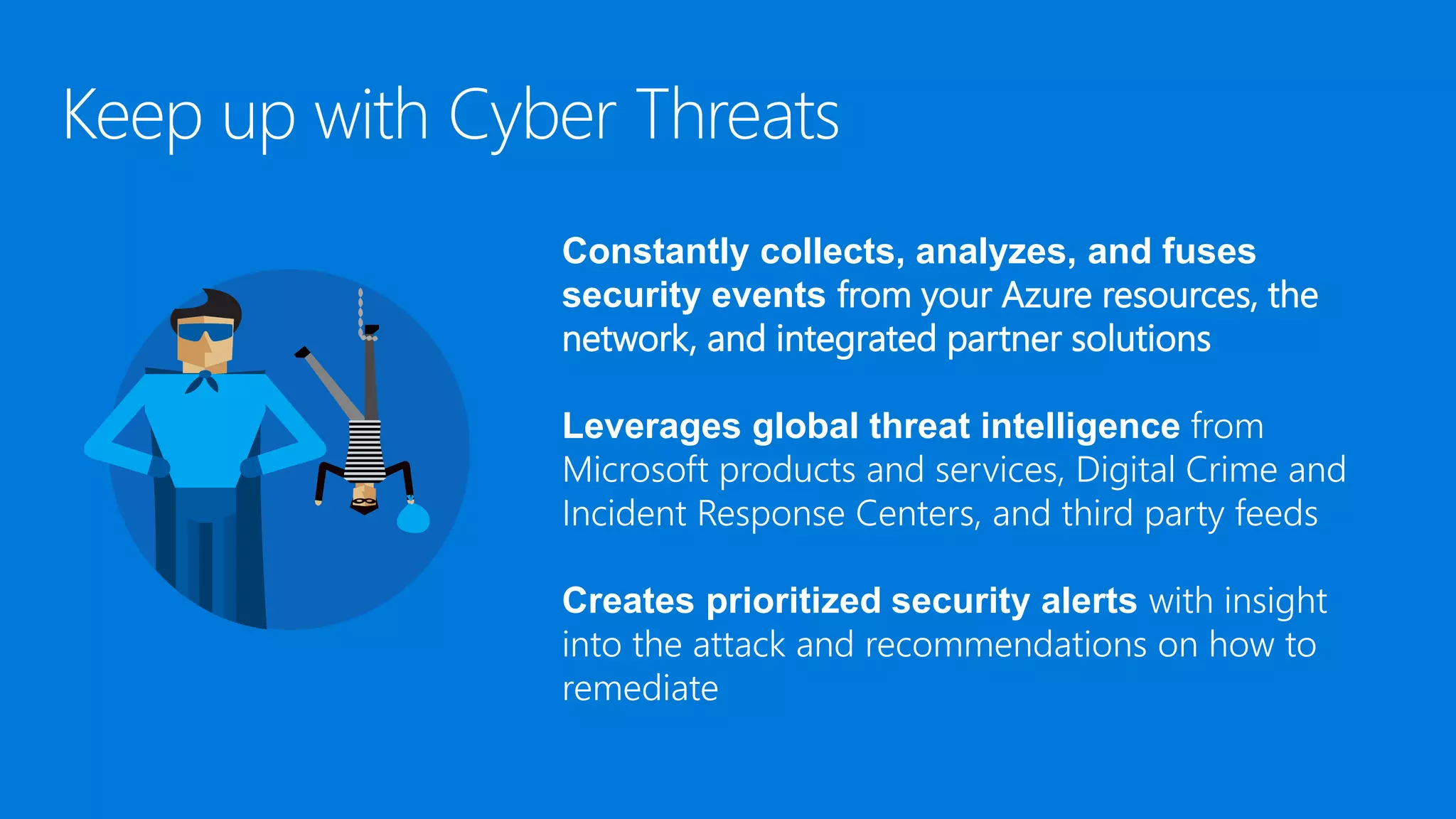 Keep up with Cyber Threats

Constantly collects, analyzes, and fuses security events from your Azure resources, the network, and integrated partner solutions

Leverages global threat intelligence from Microsoft products and services, Digital Crime and Incident Response Centers, and third party feeds

Creates prioritized security alerts with insight into the attack and recommendations on how to remediate